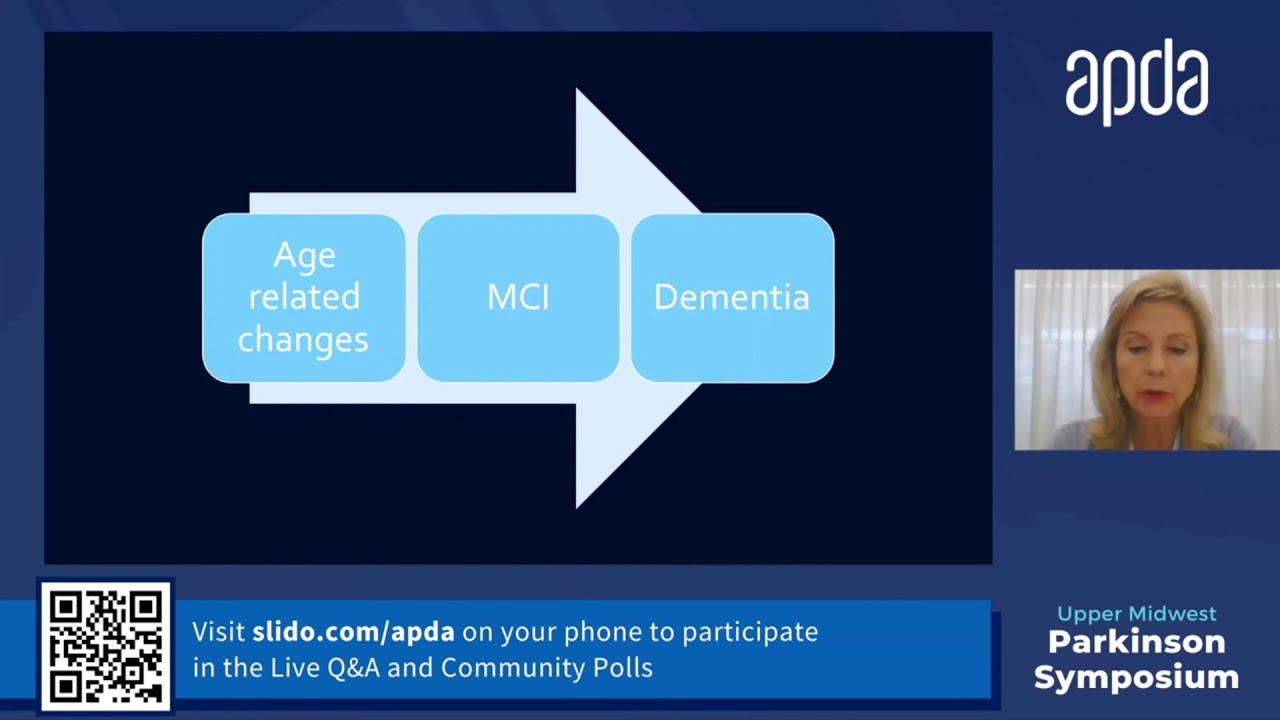 apda

Age related changes

MCI

Dementia

Visit slido.com/apda on your phone to participate in the Live Q&A and Community Polls

Upper Midwest
Parkinson Symposium